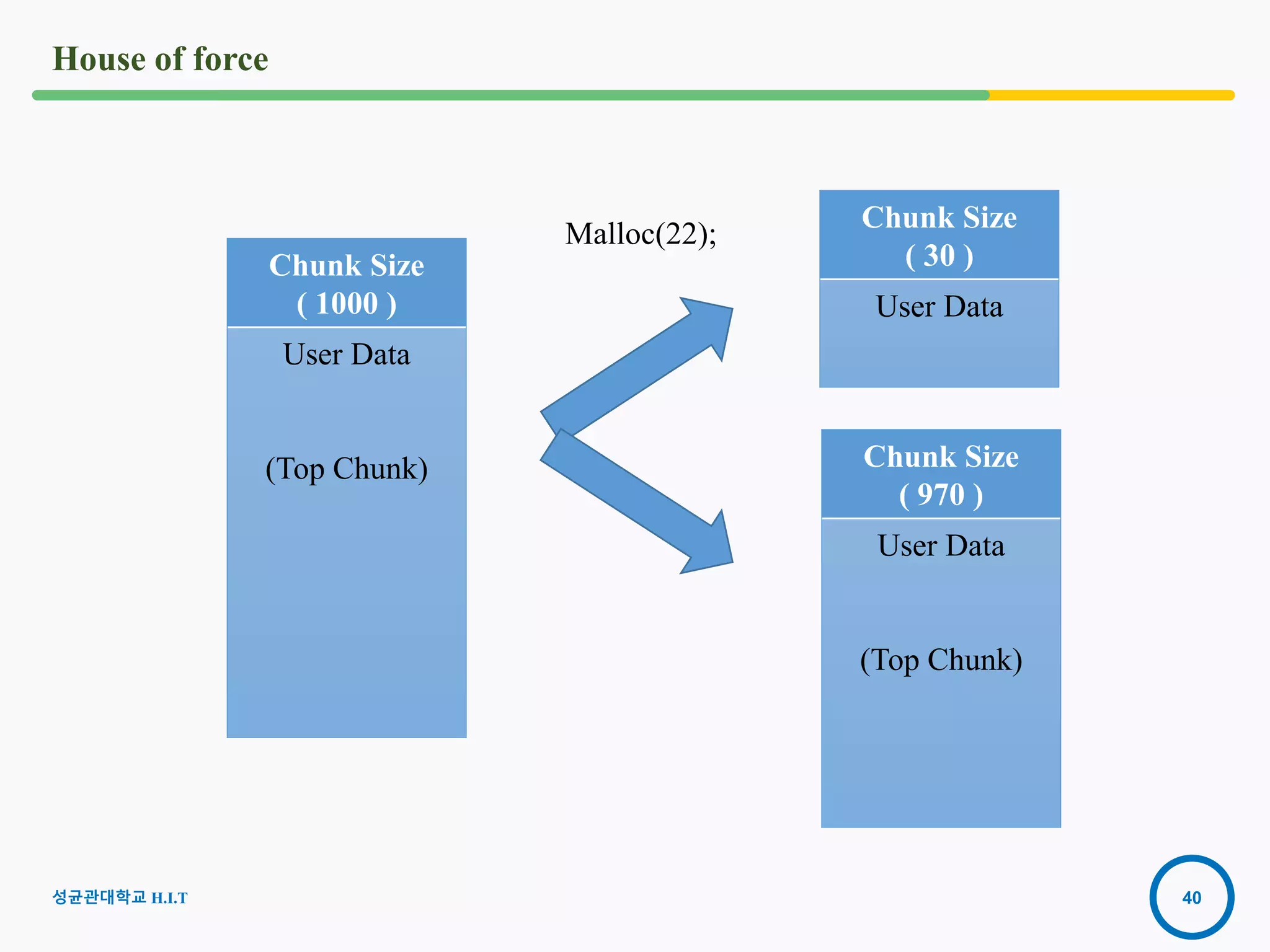 House of force

Chunk Size
( 1000 )

User Data

(Top Chunk)

Malloc(22);

Chunk Size
( 30 )

User Data

Chunk Size
( 970 )

User Data

(Top Chunk)

성균관대학교 H.I.T

40